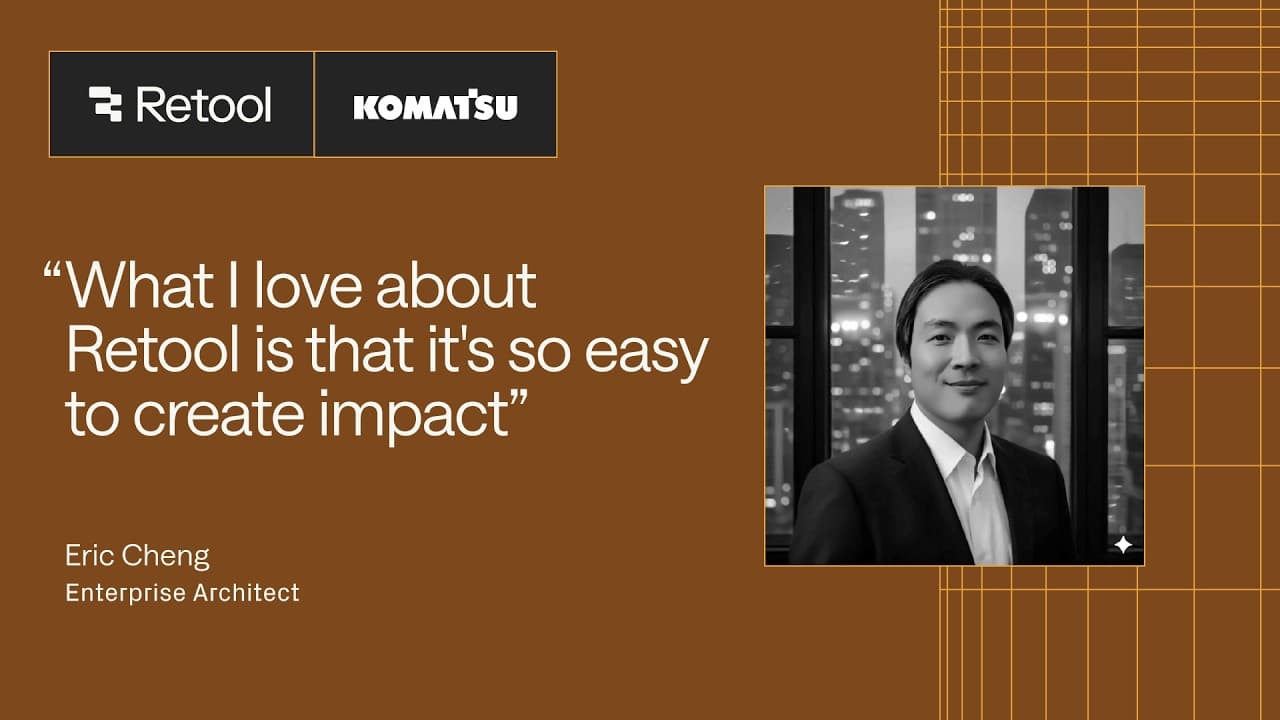 Retool

KOMATSU

“What I love about Retool is that it's so easy to create impact”

Eric Cheng
Enterprise Architect